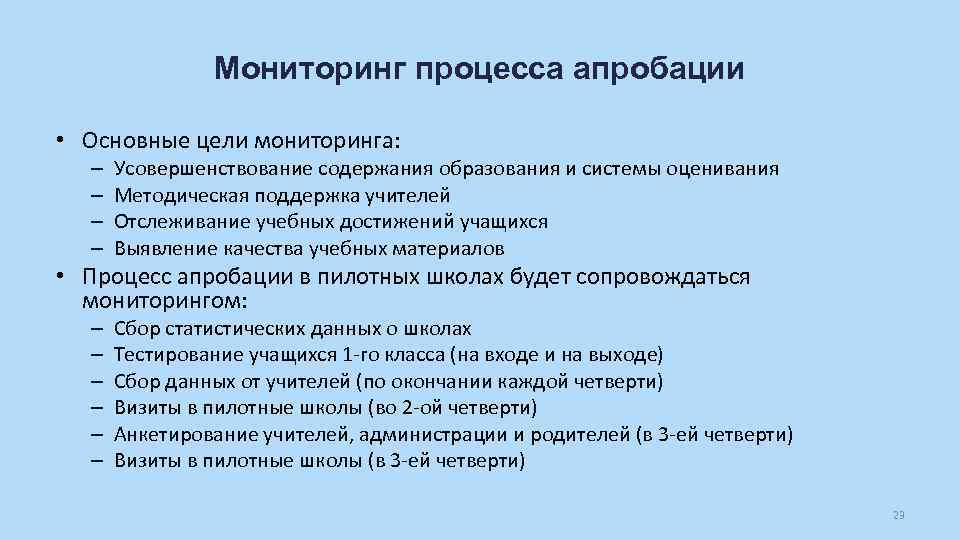 Мониторинг процесса апробации

• Основные цели мониторинга:
– Усовершенствование содержания образования и системы оценивания
– Методическая поддержка учителей
– Отслеживание учебных достижений учащихся
– Выявление качества учебных материалов
• Процесс апробации в пилотных школах будет сопровождаться мониторингом:
– Сбор статистических данных о школах
– Тестирование учащихся 1-го класса (на входе и на выходе)
– Сбор данных от учителей (по окончании каждой четверти)
– Визиты в пилотные школы (во 2-ой четверти)
– Анкетирование учителей, администрации и родителей (в 3-ей четверти)
– Визиты в пилотные школы (в 3-ей четверти)

29